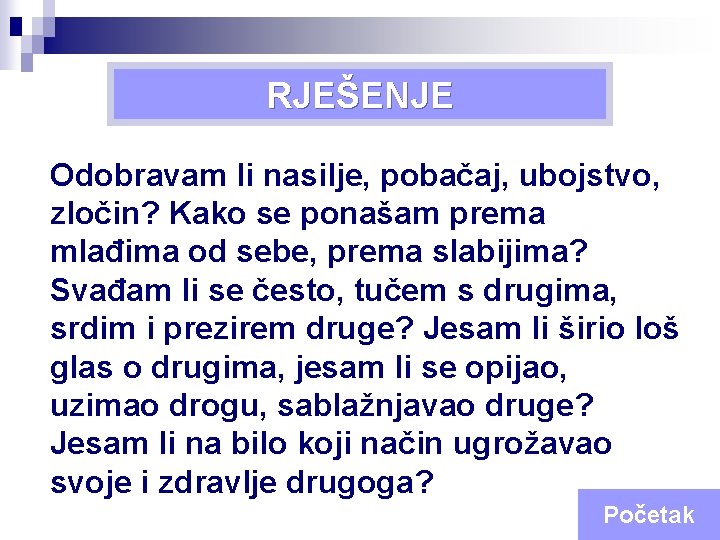 RJEŠENJE

Odobravam li nasilje, pobačaj, ubojstvo, zločin? Kako se ponašam prema mlađima od sebe, prema slabijima? Svađam li se često, tučem s drugima, srdim i prezirem druge? Jesam li širio loš glas o drugima, jesam li se opijao, uzimao drogu, sablažnjavao druge? Jesam li na bilo koji način ugrožavao svoje i zdravlje drugoga?

Početak